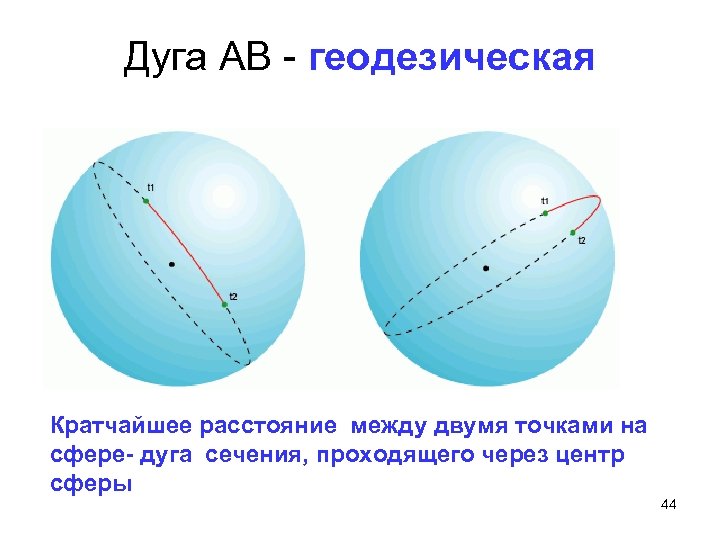 Дуга АВ - геодезическая

t1

t2

t1

t2

Кратчайшее расстояние между двумя точками на сфере- дуга сечения, проходящего через центр сферы

44